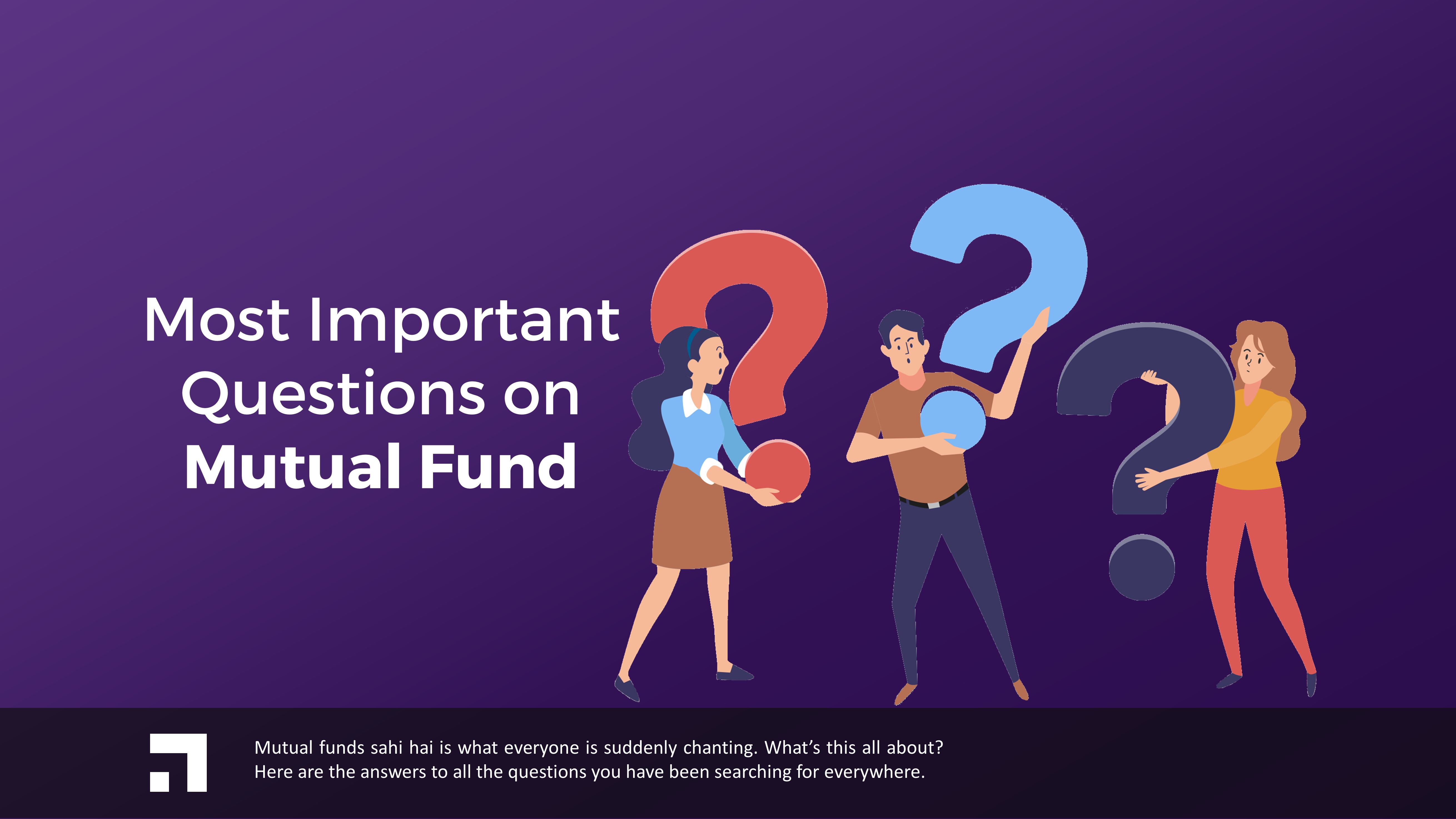 Most Important Questions on Mutual Fund

Mutual funds sahi hai is what everyone is suddenly chanting. What's this all about? Here are the answers to all the questions you have been searching for everywhere.